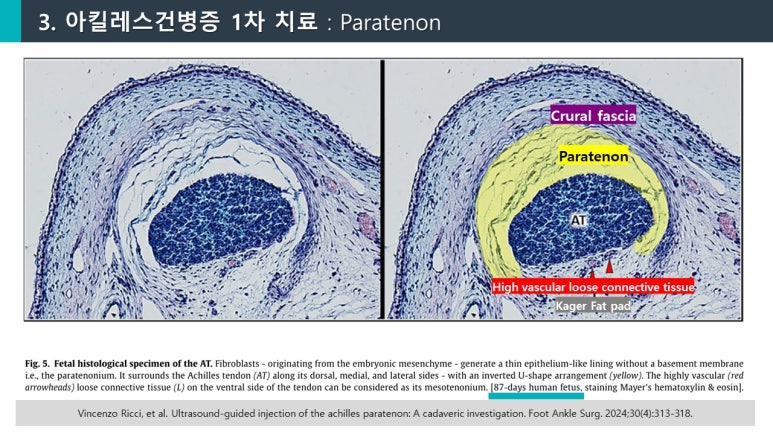 3. 아킬레스건병증 1차 치료 : Paratenon

Crural fascia

Paratenon

AT

High vascular loose connective tissue

Kager Fat pad

Fig. 5. Fetal histological specimen of the AT. Fibroblasts - originating from the embryonic mesenchyme - generate a thin epithelium-like lining without a basement membrane i.e., the paratenonium. It surrounds the Achilles tendon (AT) along its dorsal, medial, and lateral sides - with an inverted U-shape arrangement (yellow). The highly vascular (red arrowheads) loose connective tissue (L) on the ventral side of the tendon can be considered as its mesotenonium. [87-days human fetus, staining Mayer's hematoxylin & eosin].

Vincenzo Ricci, et al. Ultrasound-guided injection of the achilles paratenon: A cadaveric investigation. Foot Ankle Surg. 2024;30(4):313-318.